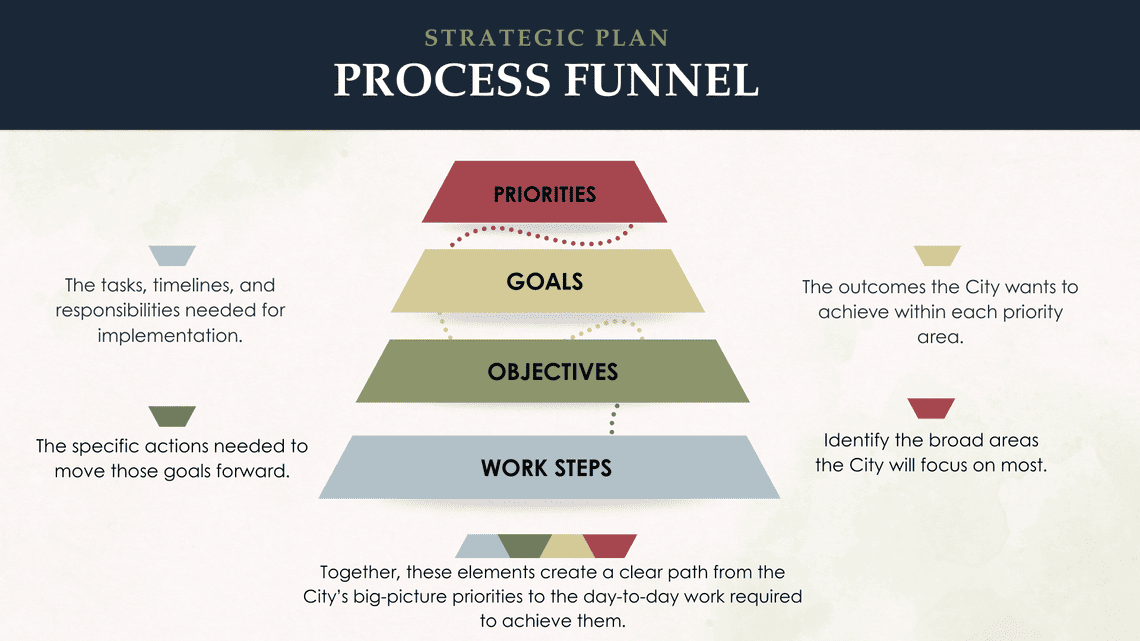 STRATEGIC PLAN
PROCESS FUNNEL

PRIORITIES

GOALS

OBJECTIVES

WORK STEPS

The tasks, timelines, and responsibilities needed for implementation.

The specific actions needed to move those goals forward.

The outcomes the City wants to achieve within each priority area.

Identify the broad areas the City will focus on most.

Together, these elements create a clear path from the City's big-picture priorities to the day-to-day work required to achieve them.